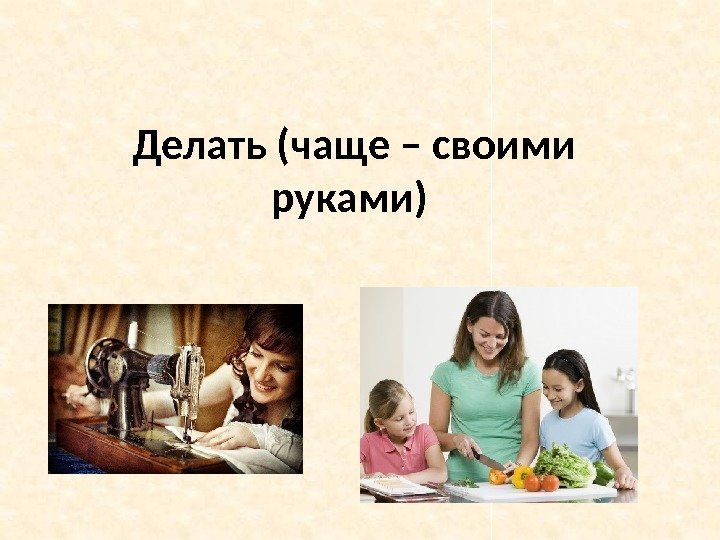 Делать (чаще – своими руками)